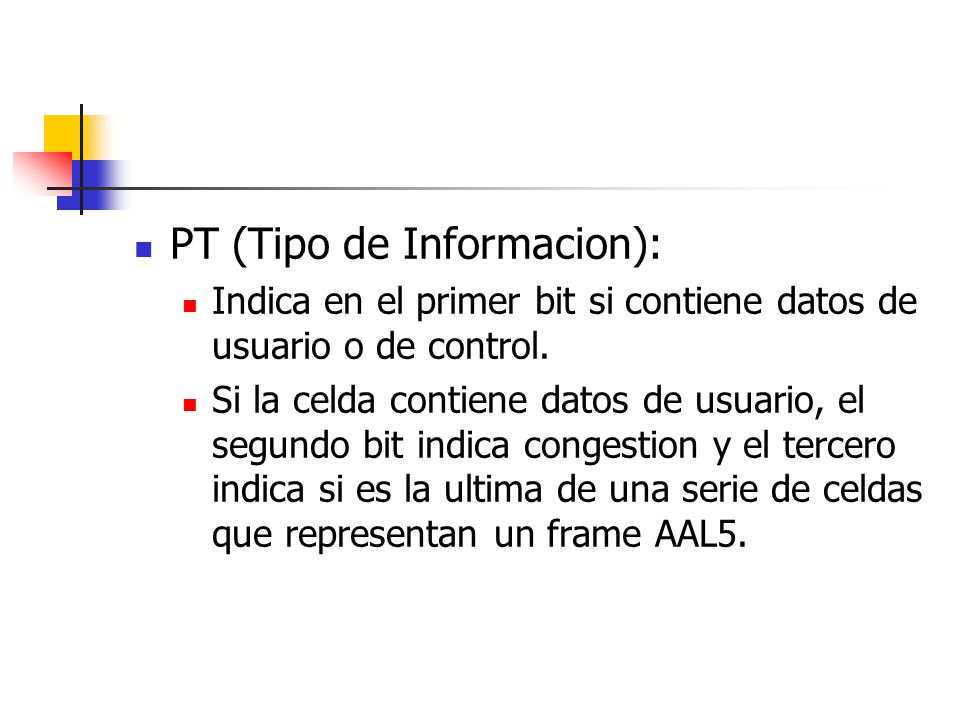 PT (Tipo de Informacion):

Indica en el primer bit si contiene datos de usuario o de control.

Si la celda contiene datos de usuario, el segundo bit indica congestion y el tercero indica si es la ultima de una serie de celdas que representan un frame AAL5.